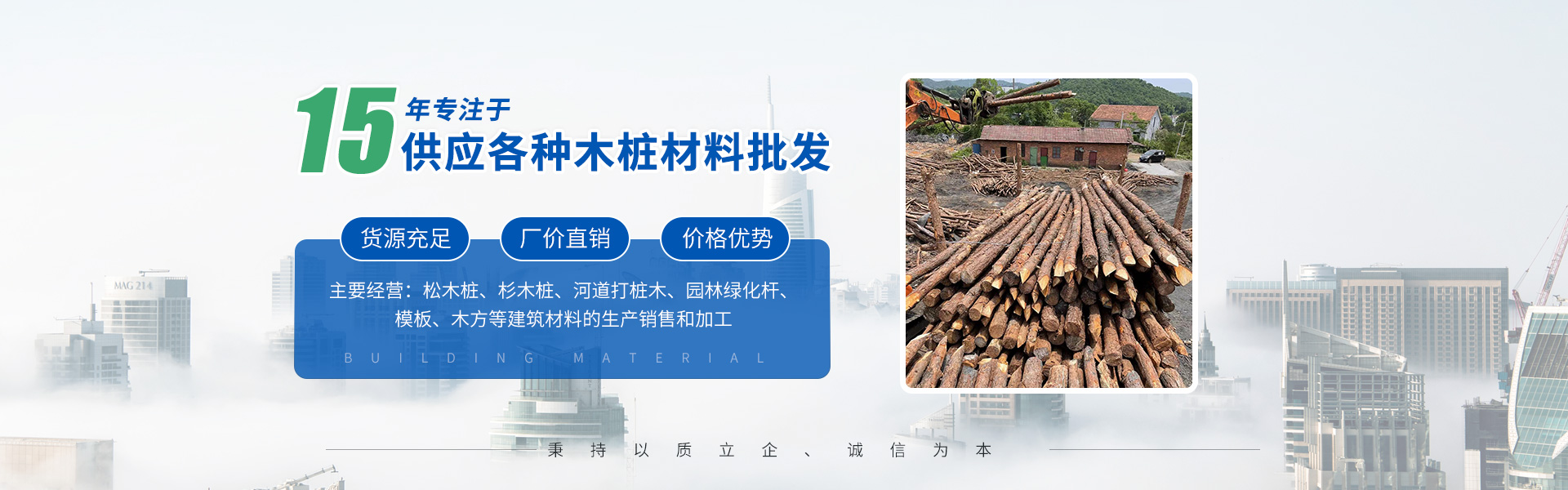 15 年专注于
供应各种木桩材料批发

货源充足 厂价直销 价格优势

主要经营：松木桩、杉木桩、河道打桩木、园林绿化杆、模板、木方等建筑材料的生产销售和加工

BUILDING MATERIAL

MAG 214

秉持以质立企、诚信为本